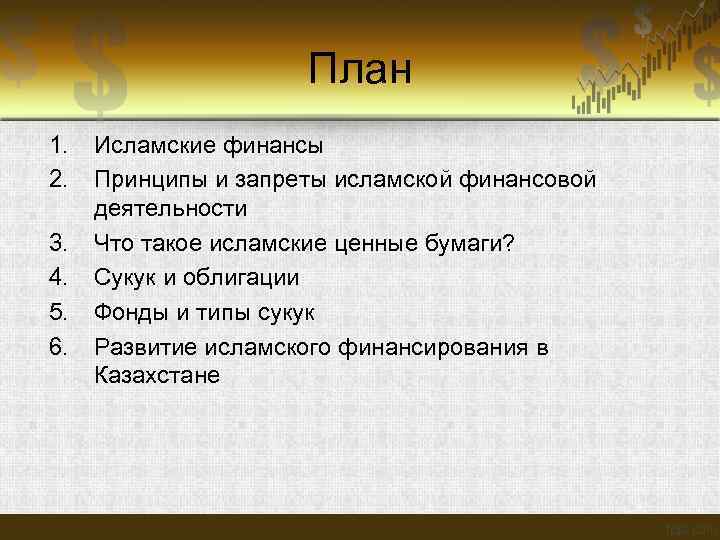 План

1. Исламские финансы
2. Принципы и запреты исламской финансовой деятельности
3. Что такое исламские ценные бумаги?
4. Сукук и облигации
5. Фонды и типы сукук
6. Развитие исламского финансирования в Казахстане